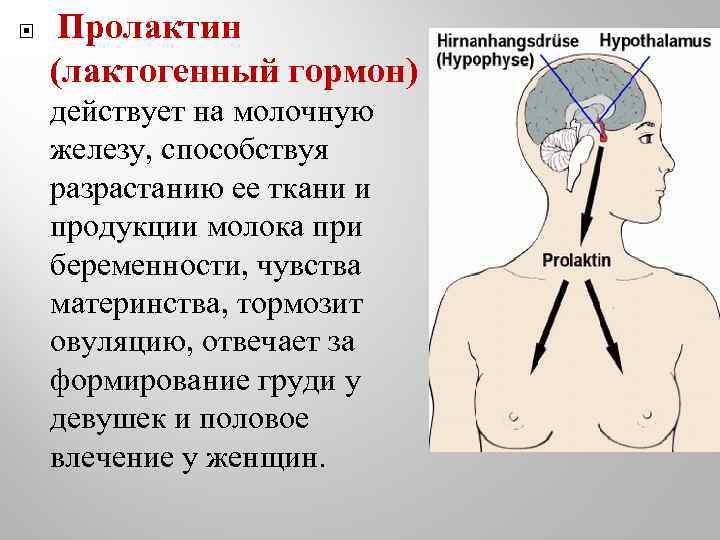 Пролактин (лактогенный гормон) действует на молочную железу, способствуя разрастанию ее ткани и продукции молока при беременности, чувства материнства, тормозит овуляцию, отвечает за формирование груди у девушек и половое влечение у женщин.

Hirnanhangsdrüse (Hypophyse)

Hypothalamus

Prolaktin